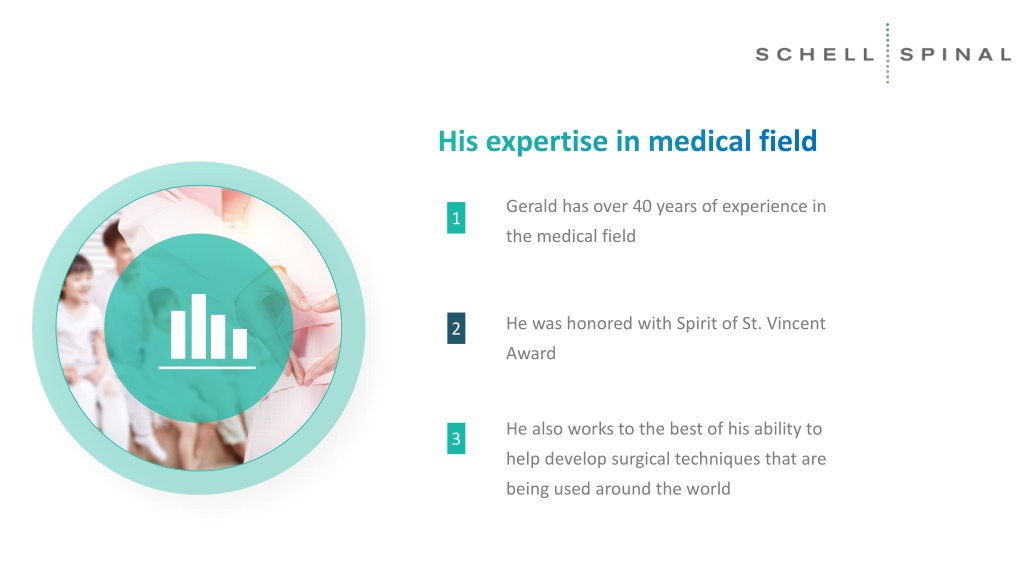 SCHELL SPINAL

His expertise in medical field

1
Gerald has over 40 years of experience in the medical field

2
He was honored with Spirit of St. Vincent Award

3
He also works to the best of his ability to help develop surgical techniques that are being used around the world